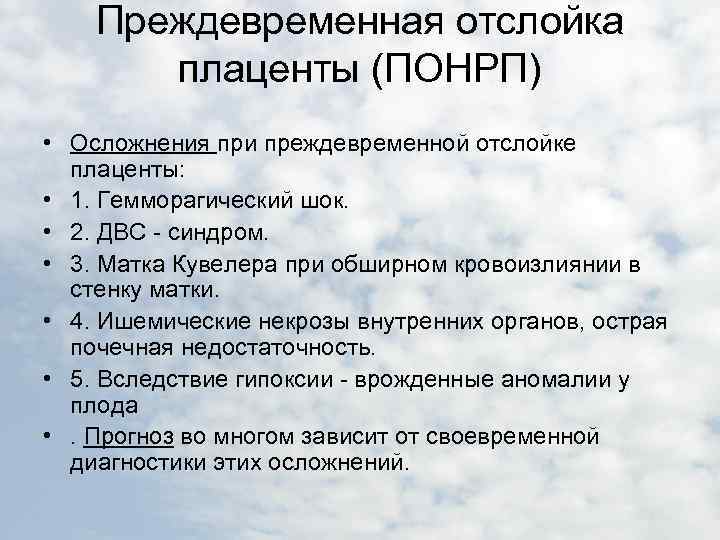 Преждевременная отслойка плаценты (ПОНРП)

• Осложнения при преждевременной отслойке плаценты:
• 1. Гемморагический шок.
• 2. ДВС - синдром.
• 3. Матка Кувелера при обширном кровоизлиянии в стенку матки.
• 4. Ишемические некрозы внутренних органов, острая почечная недостаточность.
• 5. Вследствие гипоксии - врожденные аномалии у плода
• . Прогноз во многом зависит от своевременной диагностики этих осложнений.